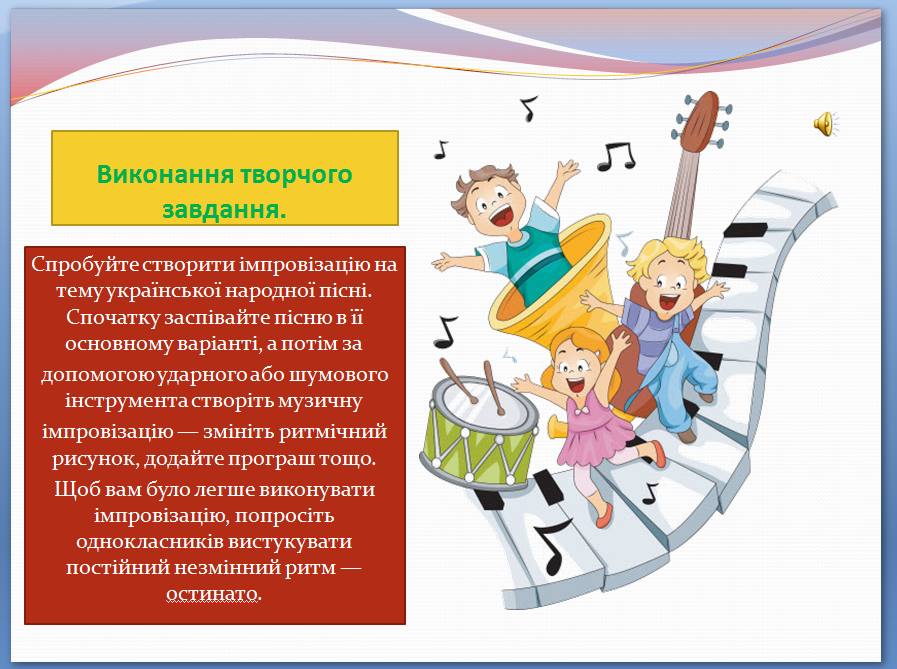 Виконання творчого завдання.

Спробуйте створити імпровізацію на тему української народної пісні. Спочатку заспівайте пісню в її основному варіанті, а потім за допомогою ударного або шумового інструмента створіть музичну імпровізацію — змініть ритмічний рисунок, додайте програш тощо. Щоб вам було легше виконувати імпровізацію, попросіть однокласників вистукувати постійний незмінний ритм — остинато.